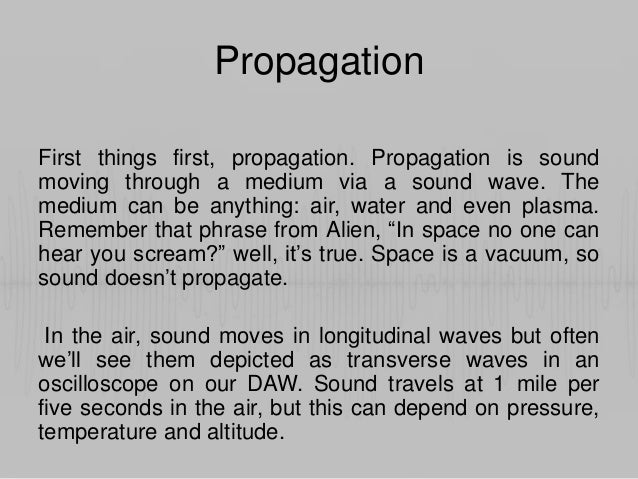 Propagation

First things first, propagation. Propagation is sound moving through a medium via a sound wave. The medium can be anything: air, water and even plasma. Remember that phrase from Alien, “In space no one can hear you scream?” well, it’s true. Space is a vacuum, so sound doesn’t propagate.

In the air, sound moves in longitudinal waves but often we’ll see them depicted as transverse waves in an oscilloscope on our DAW. Sound travels at 1 mile per five seconds in the air, but this can depend on pressure, temperature and altitude.